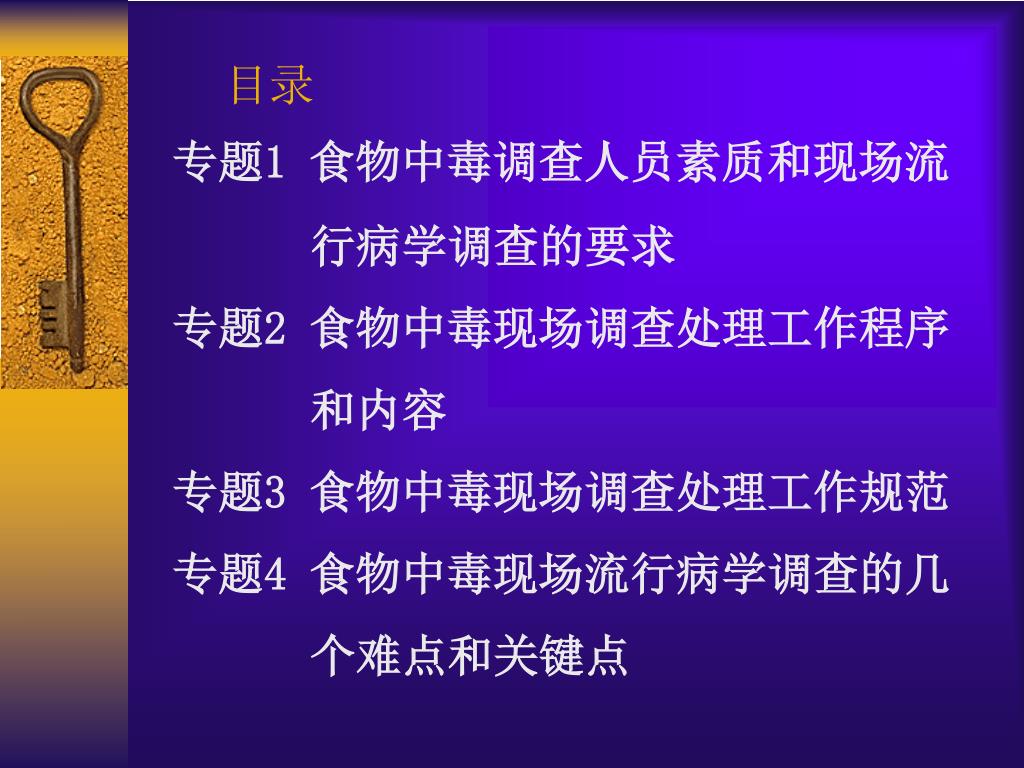 目录

专题1 食物中毒调查人员素质和现场流行病学调查的要求

专题2 食物中毒现场调查处理工作程序和内容

专题3 食物中毒现场调查处理工作规范

专题4 食物中毒现场流行病学调查的几个难点和关键点